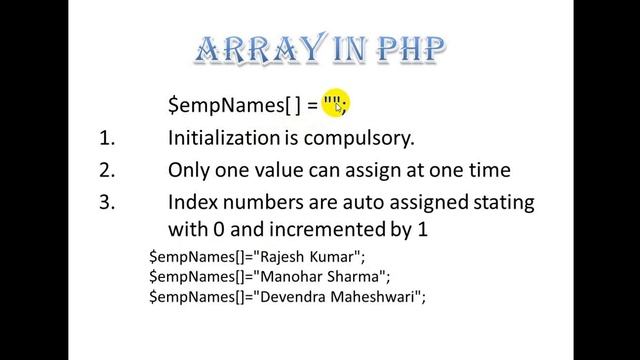 ARRAY IN PHP

$empNames[ ] = "";

1. Initialization is compulsory.

2. Only one value can assign at one time

3. Index numbers are auto assigned stating with 0 and incremented by 1

$empNames[]="Rajesh Kumar";
$empNames[]="Manohar Sharma";
$empNames[]="Devendra Maheshwari";